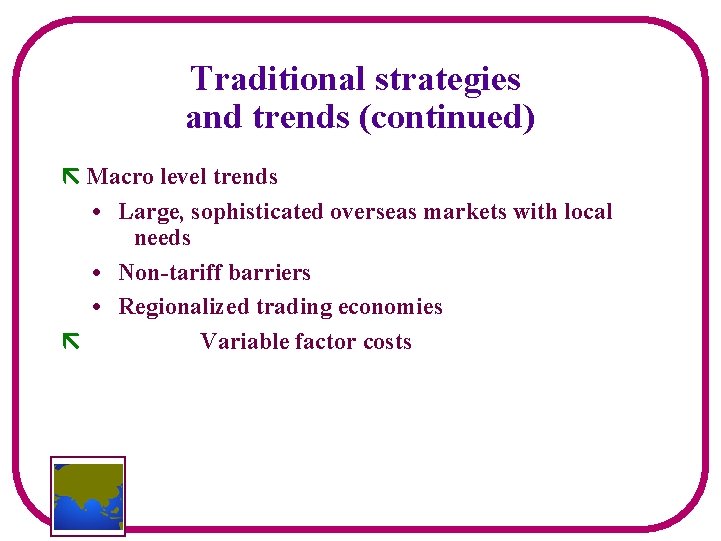 Traditional strategies
and trends (continued)

Macro level trends

• Large, sophisticated overseas markets with local needs

• Non-tariff barriers

• Regionalized trading economies

Variable factor costs